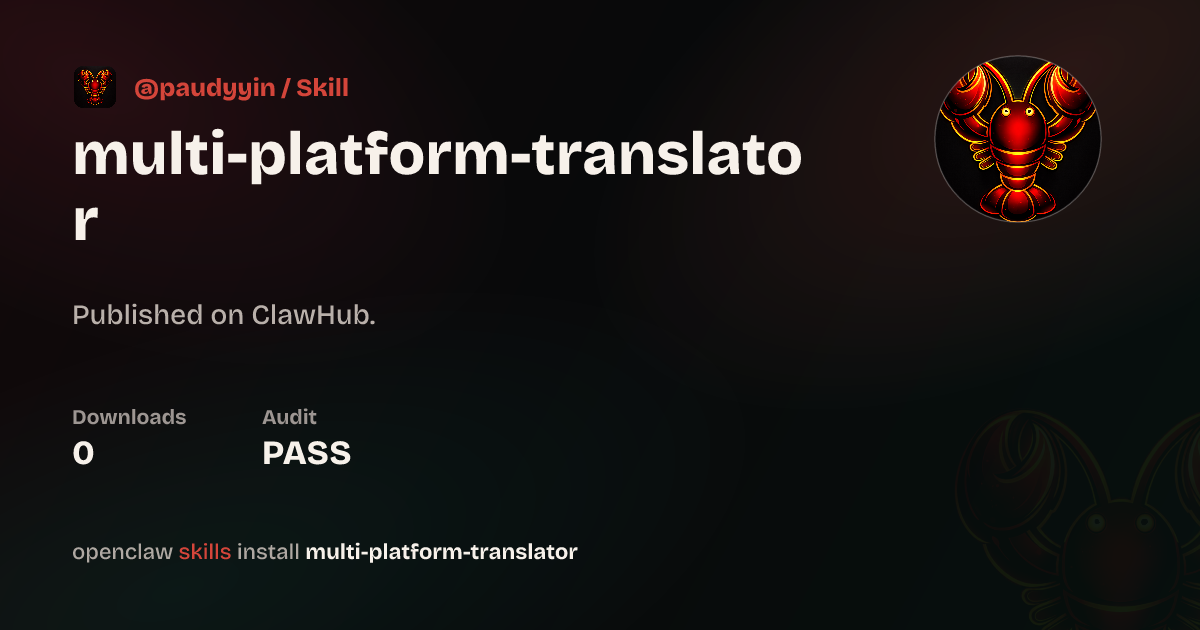 @paudyyin / Skill

multi-platform-translator

Published on ClawHub.

Downloads
0

Audit
PASS

openclaw skills install multi-platform-translator